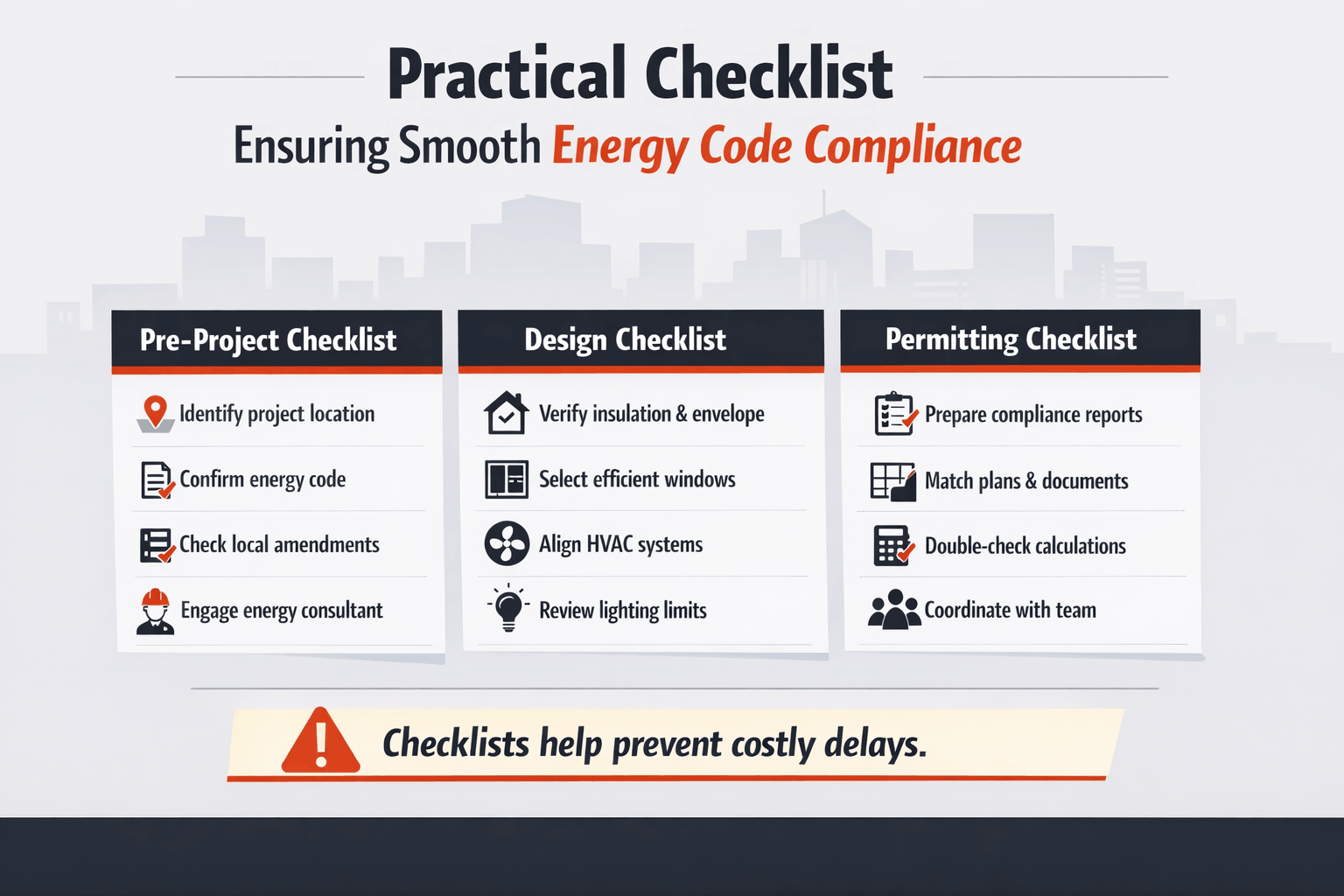 Practical Checklist
Ensuring Smooth Energy Code Compliance

Pre-Project Checklist

Identify project location

Confirm energy code

Check local amendments

Engage energy consultant

Design Checklist

Verify insulation & envelope

Select efficient windows

Align HVAC systems

Review lighting limits

Permitting Checklist

Prepare compliance reports

Match plans & documents

Double-check calculations

Coordinate with team

Checklists help prevent costly delays.